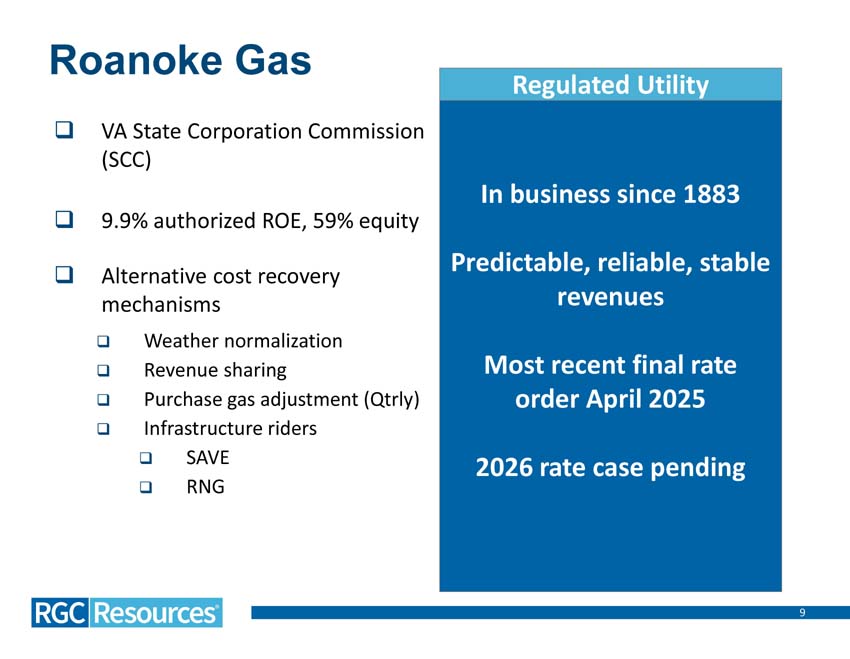 Roanoke Gas

❑ VA State Corporation Commission (SCC)

❑ 9.9% authorized ROE, 59% equity

❑ Alternative cost recovery mechanisms

❑ Weather normalization

❑ Revenue sharing

❑ Purchase gas adjustment (Qtrly)

❑ Infrastructure riders

❑ SAVE

❑ RNG

Regulated Utility

In business since 1883

Predictable, reliable, stable revenues

Most recent final rate order April 2025

2026 rate case pending

RGC Resources®

9